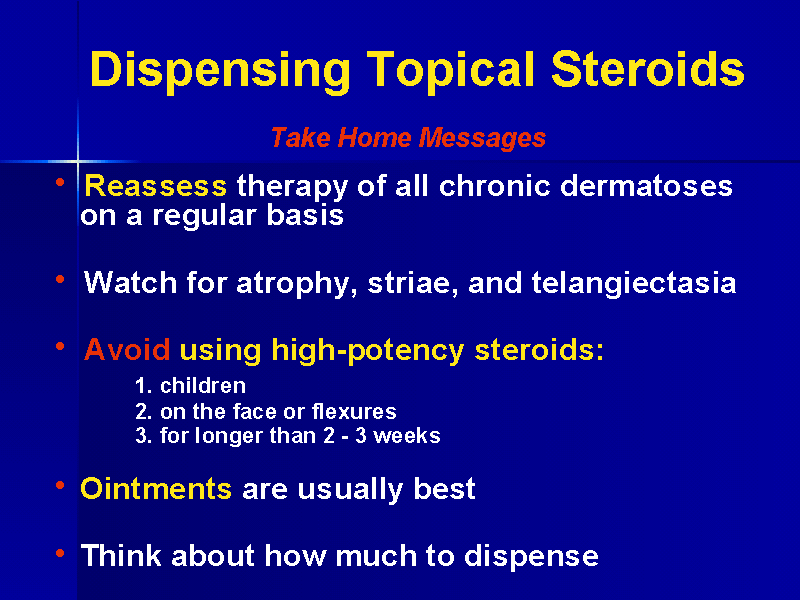 Dispensing Topical Steroids

Take Home Messages

• Reassess therapy of all chronic dermatoses on a regular basis

• Watch for atrophy, striae, and telangiectasia

• Avoid using high-potency steroids:

1. children
2. on the face or flexures
3. for longer than 2 - 3 weeks

• Ointments are usually best

• Think about how much to dispense